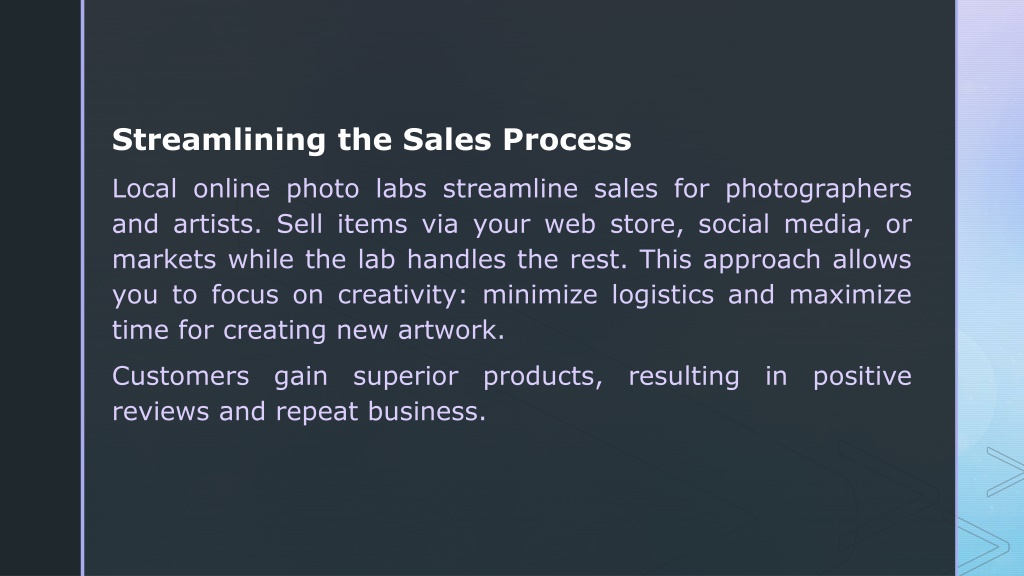 Streamlining the Sales Process

Local online photo labs streamline sales for photographers and artists. Sell items via your web store, social media, or markets while the lab handles the rest. This approach allows you to focus on creativity: minimize logistics and maximize time for creating new artwork.

Customers gain superior products, resulting in positive reviews and repeat business.